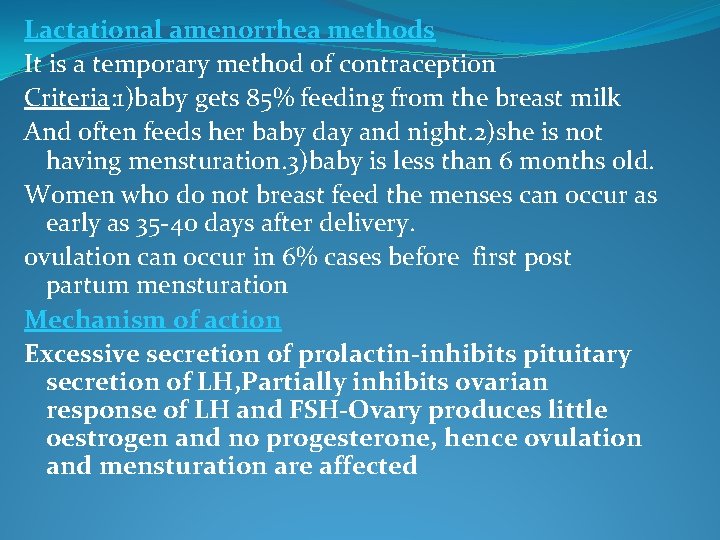 Lactational amenorrhea methods

It is a temporary method of contraception

Criteria:1)baby gets 85% feeding from the breast milk

And often feeds her baby day and night.2)she is not having mensturation.3)baby is less than 6 months old.

Women who do not breast feed the menses can occur as early as 35-40 days after delivery.

ovulation can occur in 6% cases before first post partum mensturation

Mechanism of action

Excessive secretion of prolactin-inhibits pituitary secretion of LH,Partially inhibits ovarian response of LH and FSH-Ovary produces little oestrogen and no progesterone, hence ovulation and mensturation are affected